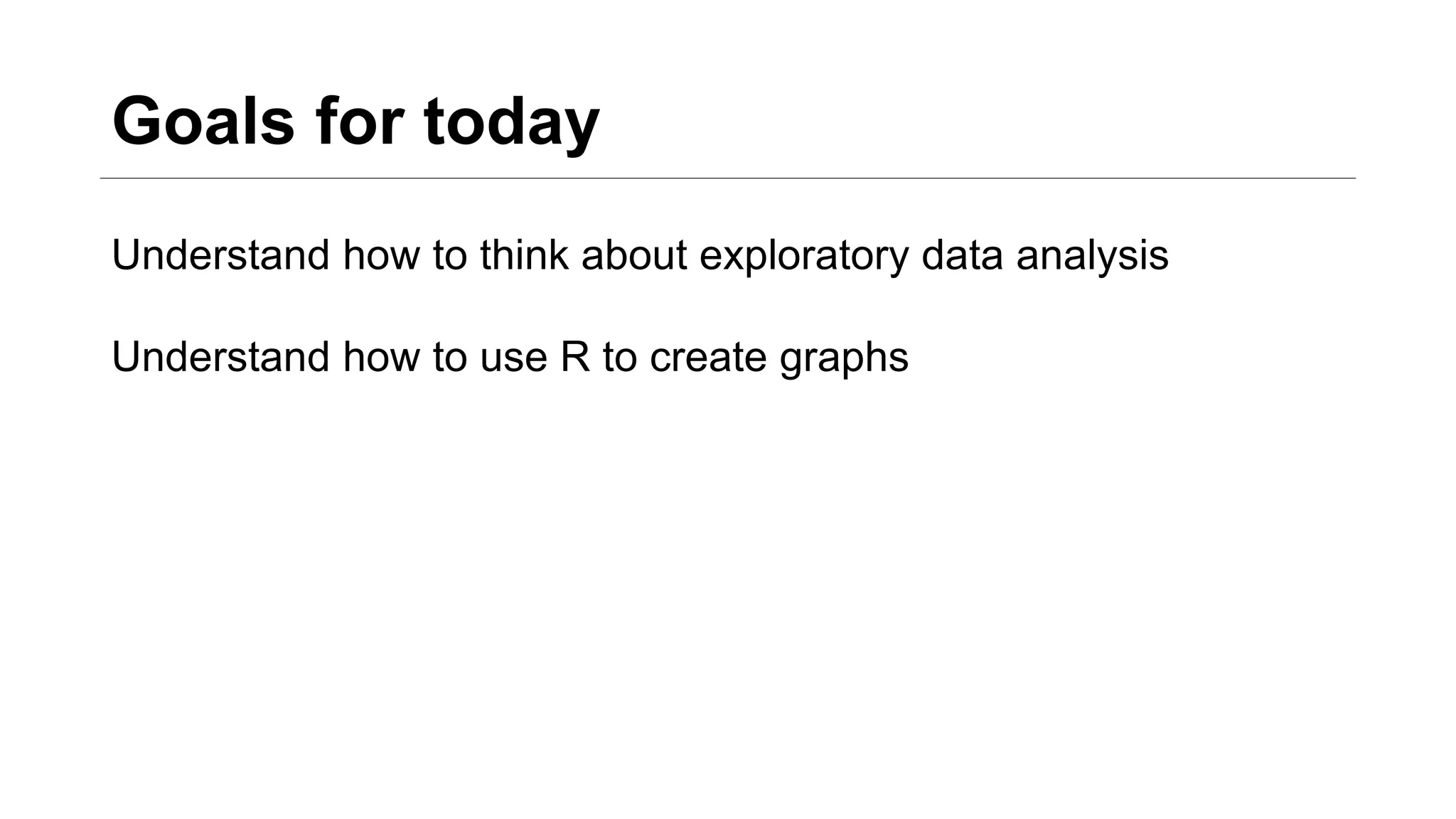 Goals for today

Understand how to think about exploratory data analysis

Understand how to use R to create graphs